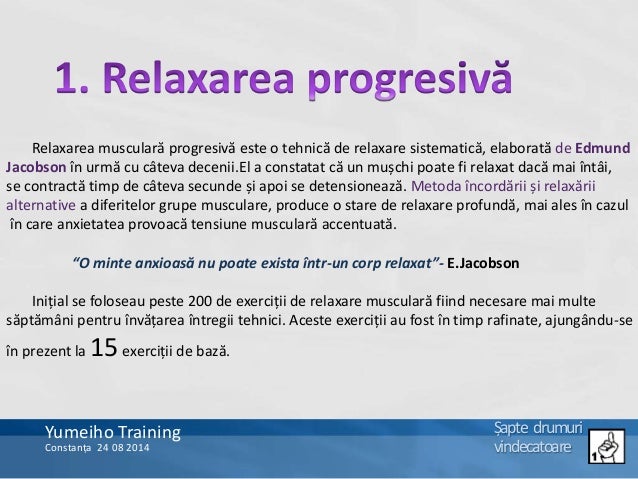 1. Relaxarea progresivă

Relaxarea musculară progresivă este o tehnică de relaxare sistematică, elaborată de Edmund Jacobson în urmă cu câteva decenii.El a constatat că un mușchi poate fi relaxat dacă mai întâi, se contractă timp de câteva secunde și apoi se detensionează. Metoda încordării și relaxării alternative a diferitelor grupe musculare, produce o stare de relaxare profundă, mai ales în cazul în care anxietatea provoacă tensiune musculară accentuată.

"O minte anxioasă nu poate exista într-un corp relaxat"- E.Jacobson

Inițial se foloseau peste 200 de exerciții de relaxare musculară fiind necesare mai multe săptămâni pentru învățarea întregii tehnici. Aceste exerciții au fost în timp rafinate, ajungându-se în prezent la 15 exerciții de bază.

Yumeiho Training
Constanța 24 08 2014

Șapte drumuri vindecatoare

1